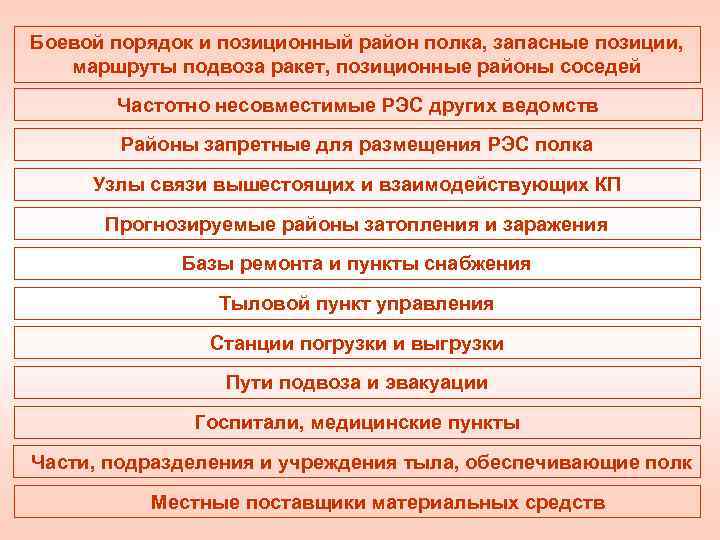 Боевой порядок и позиционный район полка, запасные позиции, маршруты подвоза ракет, позиционные районы соседей

Частотно несовместимые РЭС других ведомств

Районы запретные для размещения РЭС полка

Узлы связи вышестоящих и взаимодействующих КП

Прогнозируемые районы затопления и заражения

Базы ремонта и пункты снабжения

Тыловой пункт управления

Станции погрузки и выгрузки

Пути подвоза и эвакуации

Госпитали, медицинские пункты

Части, подразделения и учреждения тыла, обеспечивающие полк

Местные поставщики материальных средств